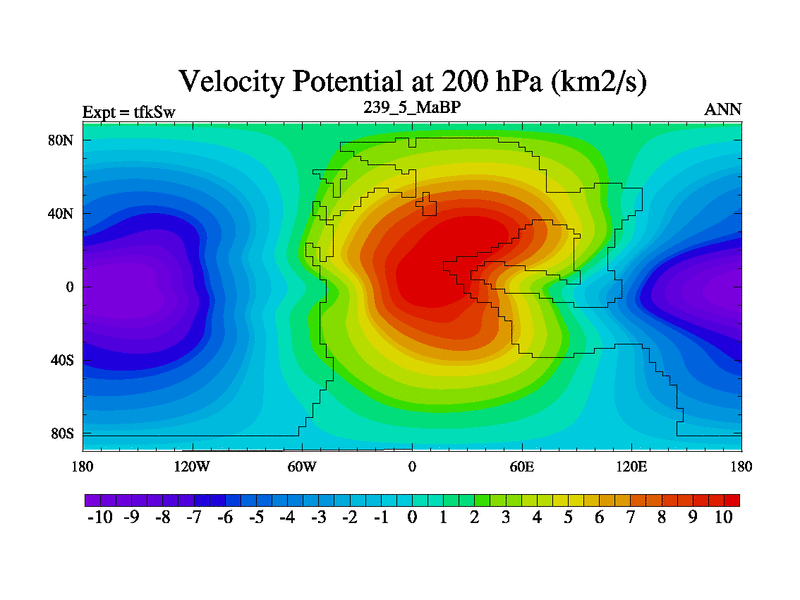 Velocity Potential at 200 hPa (km2/s)

Expt = tfkSw

239_5_MaBP

ANN

80N

40N

0

40S

80S

180

120W

60W

0

60E

120E

180

-10 -9 -8 -7 -6 -5 -4 -3 -2 -1 0 1 2 3 4 5 6 7 8 9 10